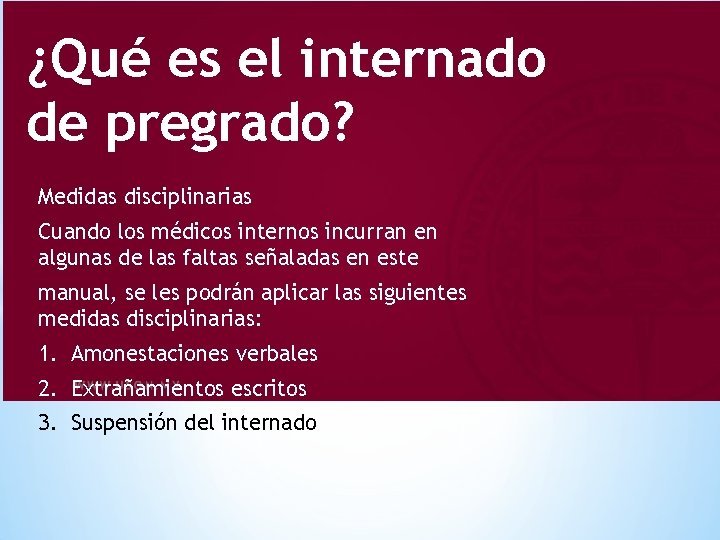 ¿Qué es el internado de pregrado?

Medidas disciplinarias

Cuando los médicos internos incurran en algunas de las faltas señaladas en este

manual, se les podrán aplicar las siguientes medidas disciplinarias:

1. Amonestaciones verbales
2. Extrañamientos escritos
3. Suspensión del internado